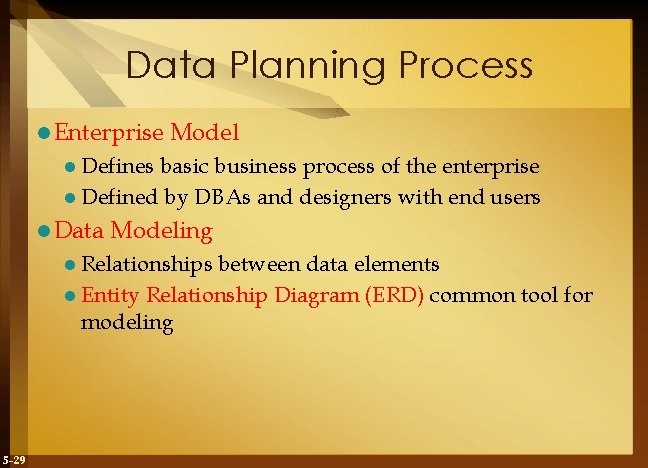 Data Planning Process

- Enterprise Model
  - Defines basic business process of the enterprise
  - Defined by DBAs and designers with end users
- Data Modeling
  - Relationships between data elements
  - Entity Relationship Diagram (ERD) common tool for modeling

5-29